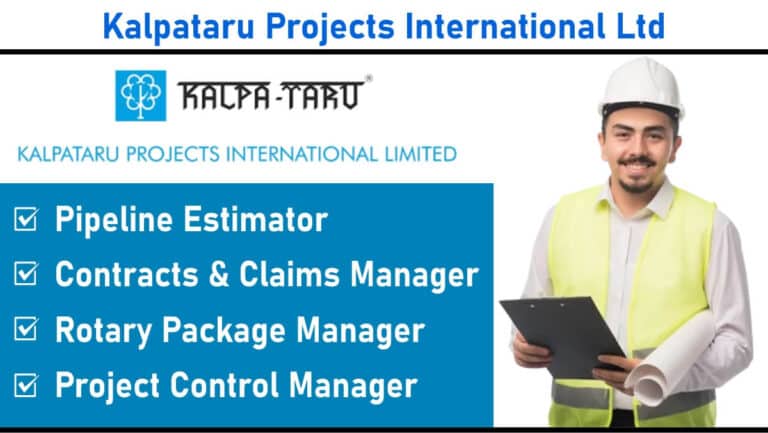 Kalpataru Projects International Ltd

KALPA-TARU®

KALPATARU PROJECTS INTERNATIONAL LIMITED

☑ Pipeline Estimator
☑ Contracts & Claims Manager
☑ Rotary Package Manager
☑ Project Control Manager